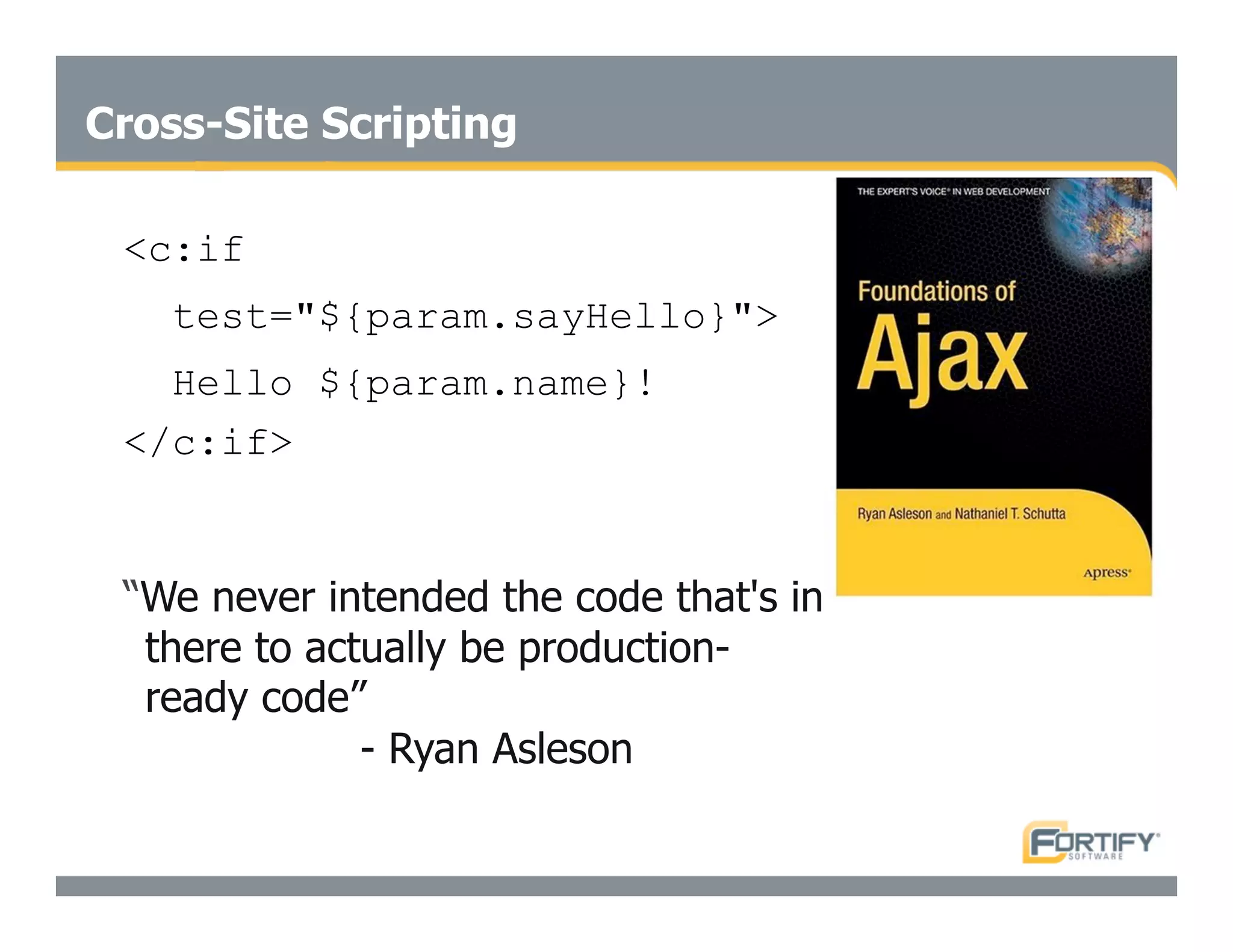 Cross-Site Scripting

<c:if
test="${param.sayHello}">
Hello ${param.name}!
</c:if>

THE EXPERT'S VOICE® IN WEB DEVELOPMENT

Foundations of
Ajax

Ryan Asleson and Nathaniel T. Schutta

Apress®

“We never intended the code that's in there to actually be production-ready code”
- Ryan Asleson

FORTIFY®
SOFTWARE